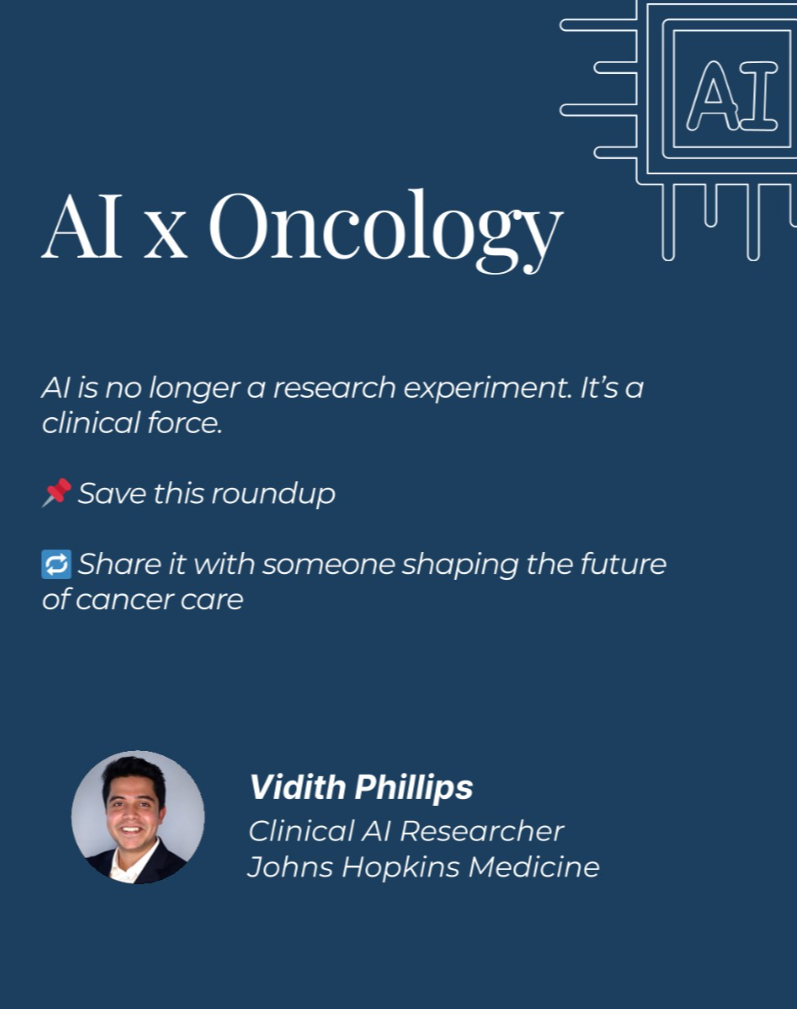 AI

AI x Oncology

AI is no longer a research experiment. It's a clinical force.

📌 Save this roundup

🔁 Share it with someone shaping the future of cancer care

Vidith Phillips
Clinical AI Researcher
Johns Hopkins Medicine